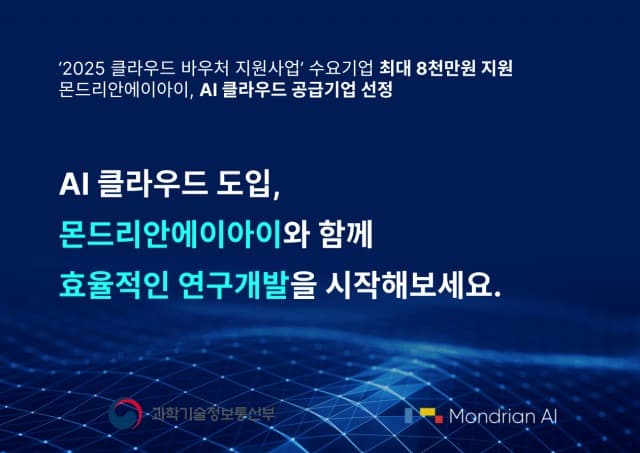 ‘2025 클라우드 바우처 지원사업’ 수요기업 최대 8천만원 지원
몬드리안에이아이, AI 클라우드 공급기업 선정

AI 클라우드 도입,
몬드리안에이아이와 함께
효율적인 연구개발을 시작해보세요.

과학기술정보통신부

Mondrian AI